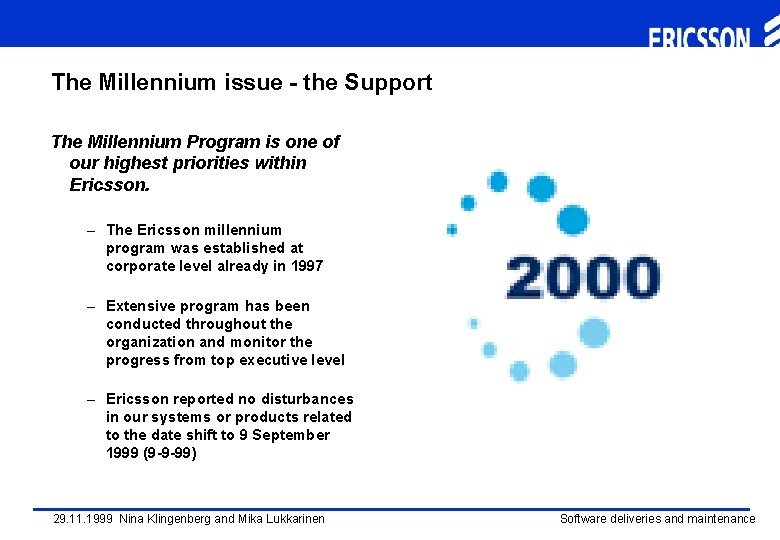 ERICSSON

The Millennium issue - the Support

The Millennium Program is one of our highest priorities within Ericsson.

– The Ericsson millennium program was established at corporate level already in 1997

– Extensive program has been conducted throughout the organization and monitor the progress from top executive level

– Ericsson reported no disturbances in our systems or products related to the date shift to 9 September 1999 (9-9-99)

2000

29.11.1999 Nina Klingenberg and Mika Lukkarinen

Software deliveries and maintenance